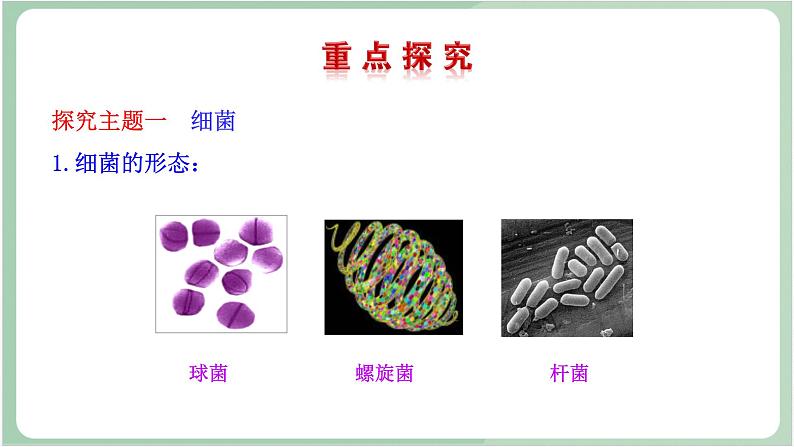 重点探究

探究主题一　细菌

1. 细菌的形态：

球菌

螺旋菌

杆菌